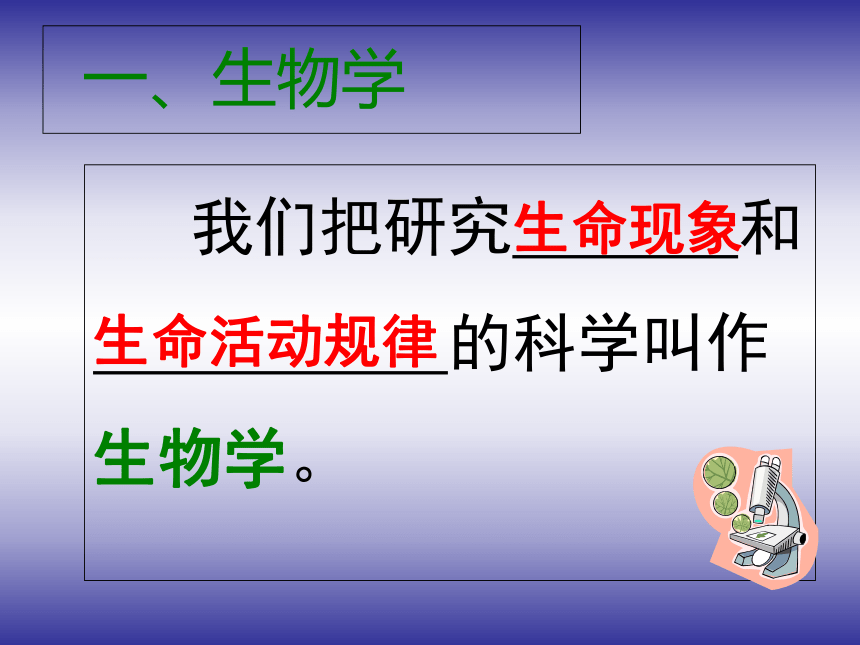 一、生物学

我们把研究生命现象和生命活动规律的科学叫作生物学。